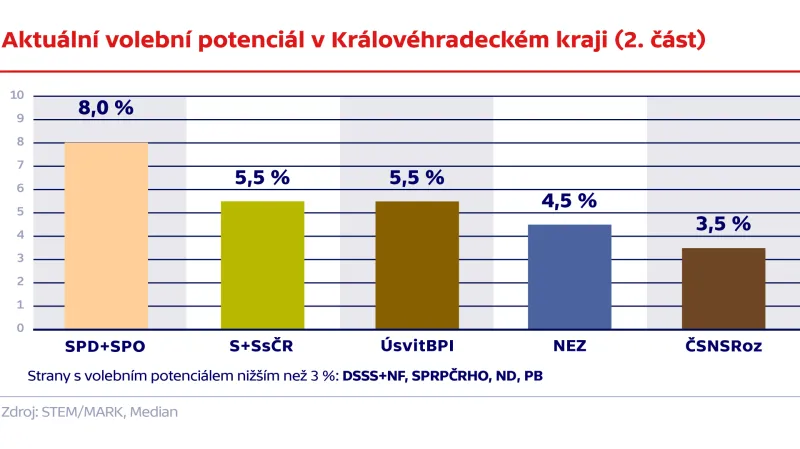 Aktuální volební potenciál v Královéhradeckém kraji (2. část)

10
9
8
7
6
5
4
3
2
1
0

8,0 %
5,5 %
5,5 %
4,5 %
3,5 %

SPD+SPO
S+SsČR
ÚsvitBPI
NEZ
ČSNSRoz

Strany s volebním potenciálem nižším než 3 %: DSSS+NF, SPRPČRHO, ND, PB

Zdroj: STEM/MARK, Median